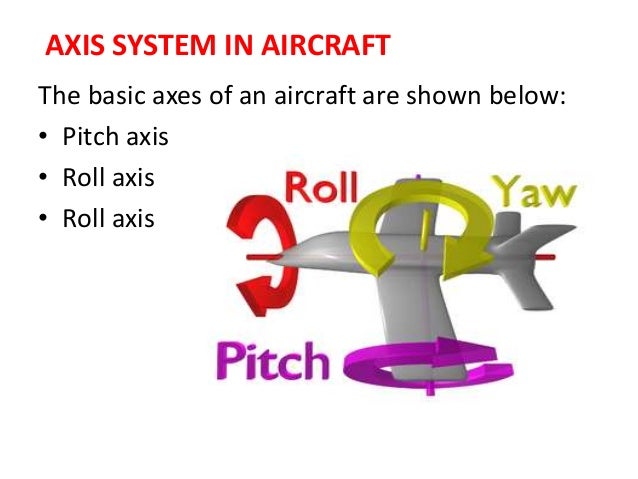 AXIS SYSTEM IN AIRCRAFT

The basic axes of an aircraft are shown below:

• Pitch axis
• Roll axis
• Roll axis

Roll
Yaw
Pitch